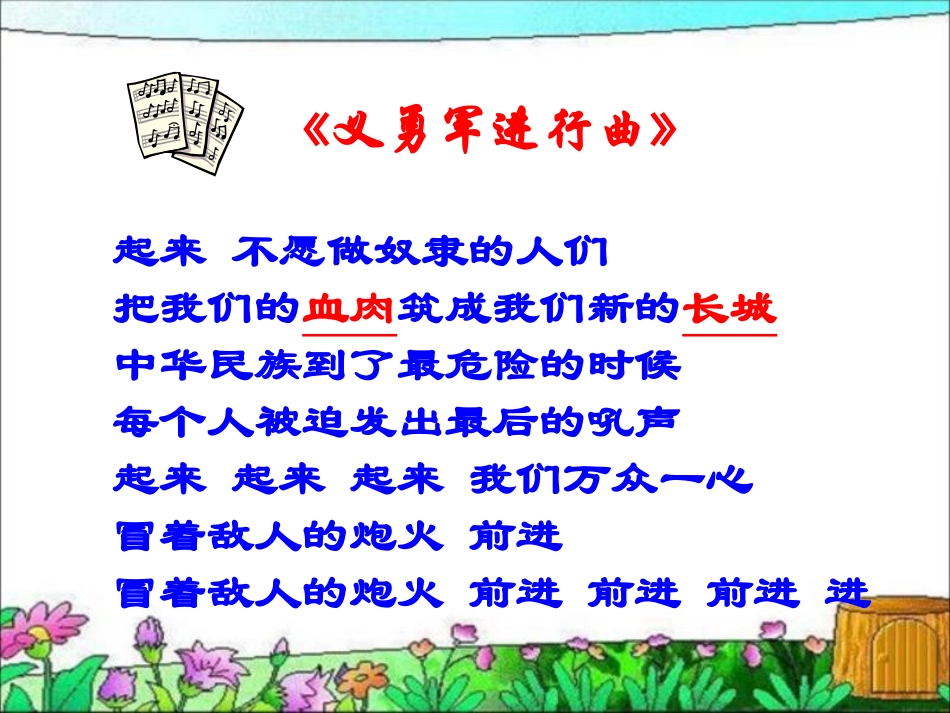 《义勇军进行曲》

起来 不愿做奴隶的人们
把我们的血肉筑成我们新的长城
中华民族到了最危险的时候
每个人被迫发出最后的吼声
起来 起来 起来 我们万众一心
冒着敌人的炮火 前进
冒着敌人的炮火 前进 前进 前进 进